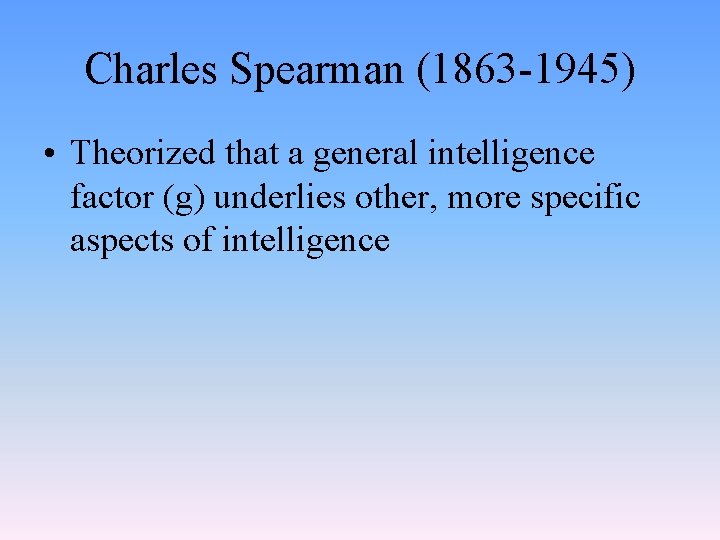 Charles Spearman (1863-1945)

• Theorized that a general intelligence factor (g) underlies other, more specific aspects of intelligence